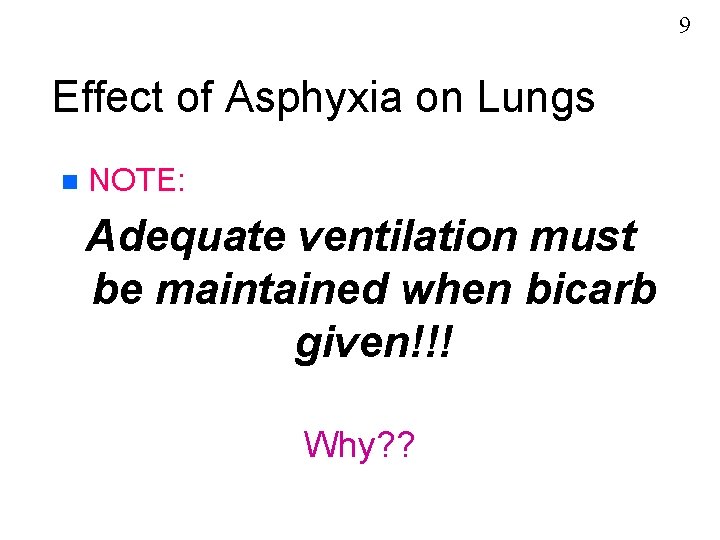 9

Effect of Asphyxia on Lungs

NOTE:

Adequate ventilation must be maintained when bicarb given!!!

Why??